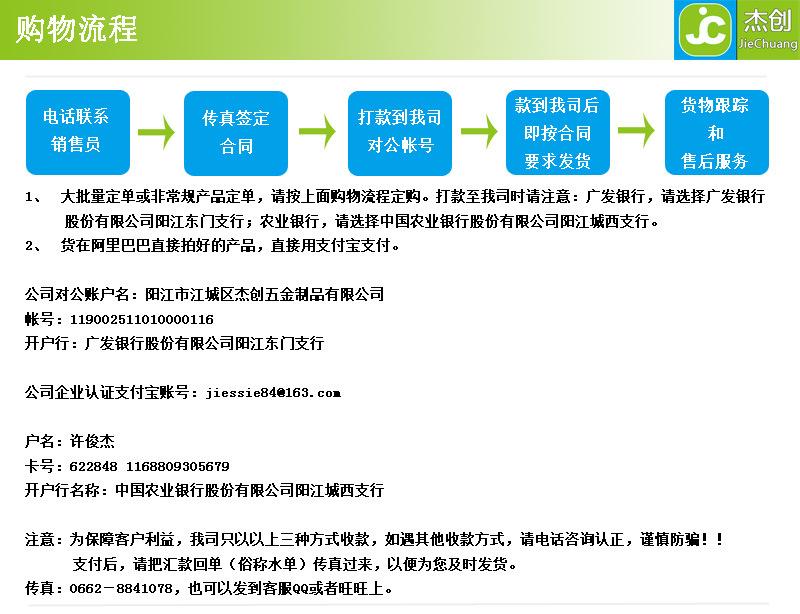 购物流程

JC 杰创 JieChuang

电话联系销售员

传真签定合同

打款到我司对公帐号

款到我司后即按合同要求发货

货物跟踪和售后服务

1、 大批量定单或非常规产品定单，请按上面购物流程定购。打款至我司时请注意：广发银行，请选择广发银行股份有限公司阳江东门支行；农业银行，请选择中国农业银行股份有限公司阳江城西支行。

2、 货在阿里巴巴直接拍好的产品，直接用支付宝支付。

公司对公账户名：阳江市江城区杰创五金制品有限公司
帐号：119002511010000116
开户行：广发银行股份有限公司阳江东门支行

公司企业认证支付宝账号：jiessie84@163.com

户名：许俊杰
卡号：622848 1168809305679
开户行名称：中国农业银行股份有限公司阳江城西支行

注意：为保障客户利益，我司只以以上三种方式收款，如遇其他收款方式，请电话咨询认正，谨慎防骗！！
支付后，请把汇款回单（俗称水单）传真过来，以便为您及时发货。
传真：0662－8841078，也可以发到客服QQ或者旺旺上。